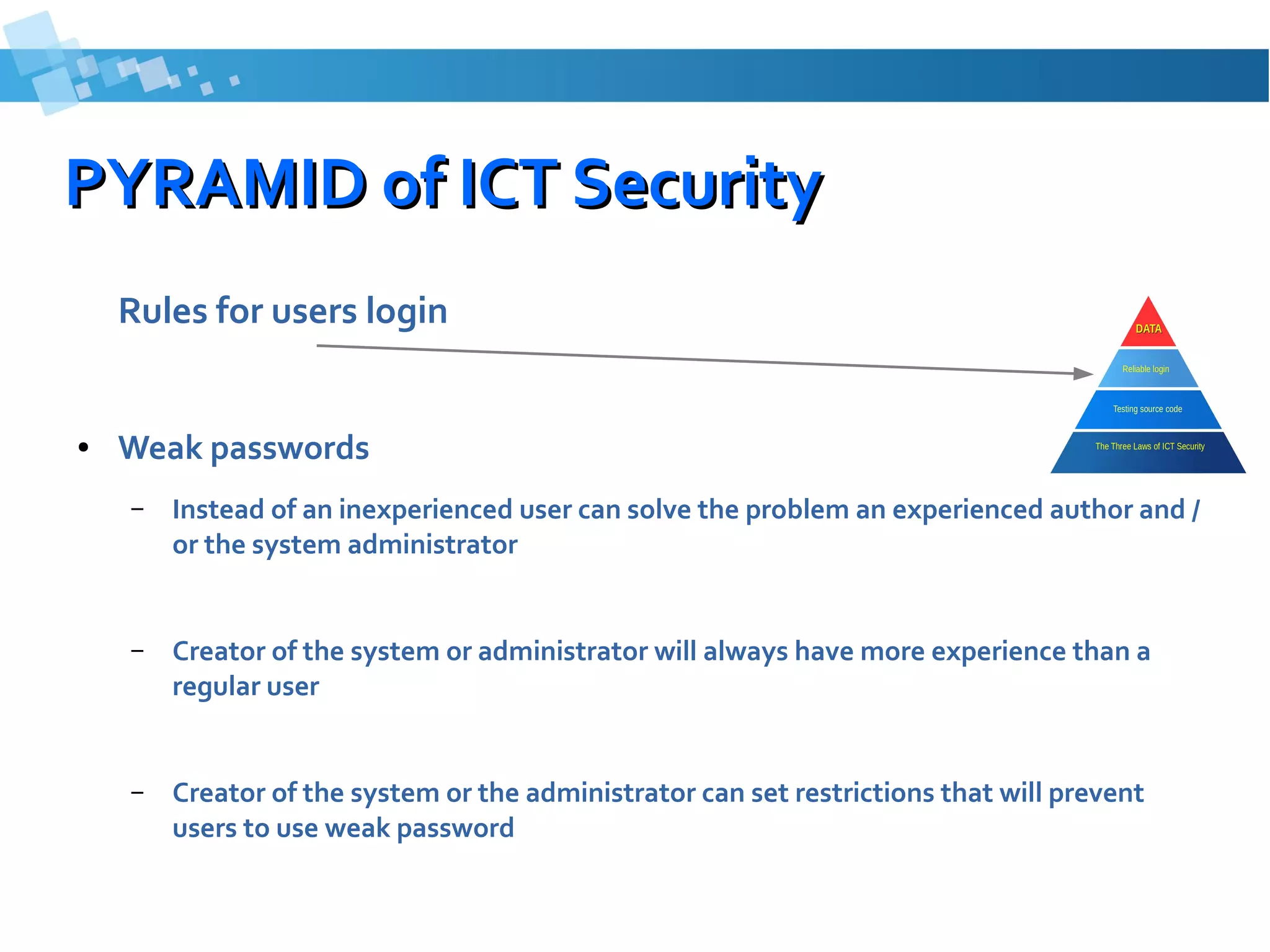 PYRAMID of ICT Security

Rules for users login

DATA

Reliable login

Testing source code

The Three Laws of ICT Security

• Weak passwords

– Instead of an inexperienced user can solve the problem an experienced author and / or the system administrator

– Creator of the system or administrator will always have more experience than a regular user

– Creator of the system or the administrator can set restrictions that will prevent users to use weak password